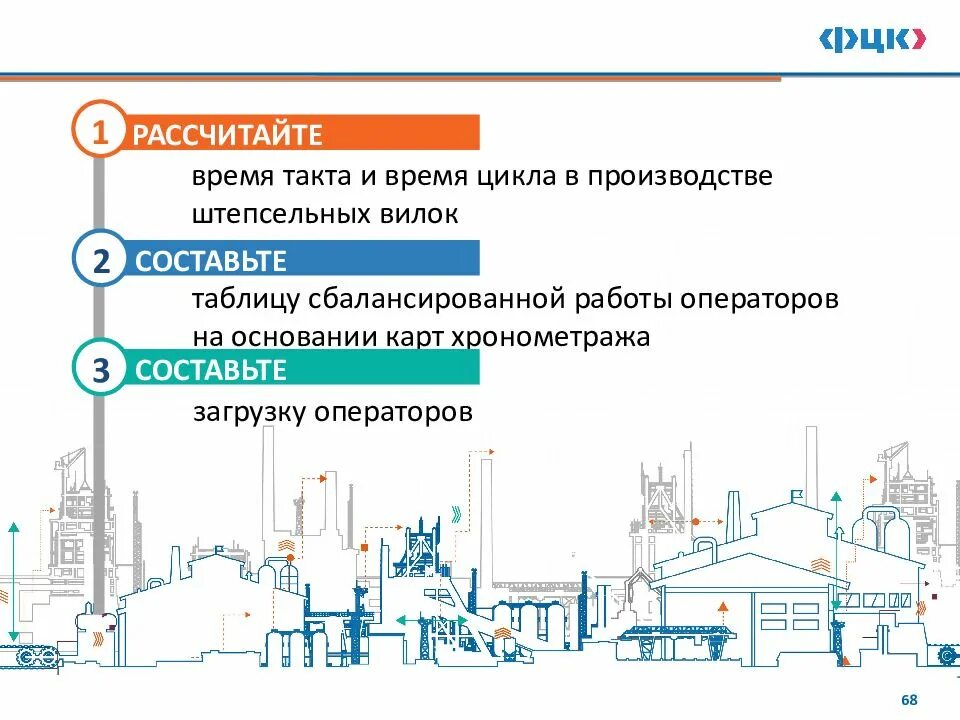 ФЦК

1 РАССЧИТАЙТЕ

время такта и время цикла в производстве штепсельных вилок

2 СОСТАВЬТЕ

таблицу сбалансированной работы операторов на основании карт хронометража

3 СОСТАВЬТЕ

загрузку операторов

68